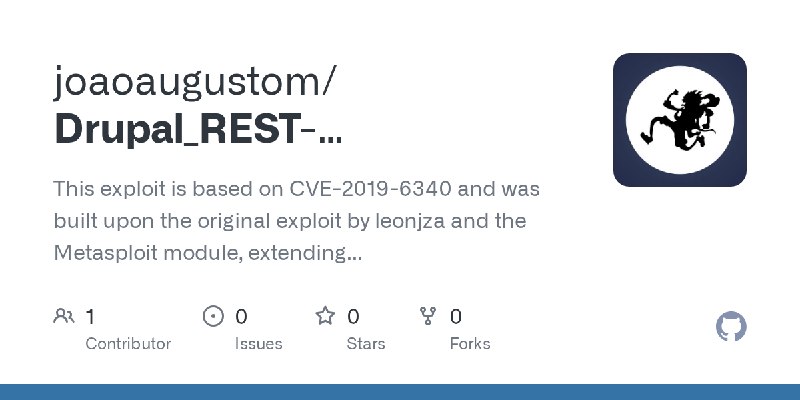 joaoaugustom/
Drupal_REST-...

This exploit is based on CVE-2019-6340 and was built upon the original exploit by leonjza and the Metasploit module, extending...

1
Contributor

0
Issues

0
Stars

0
Forks